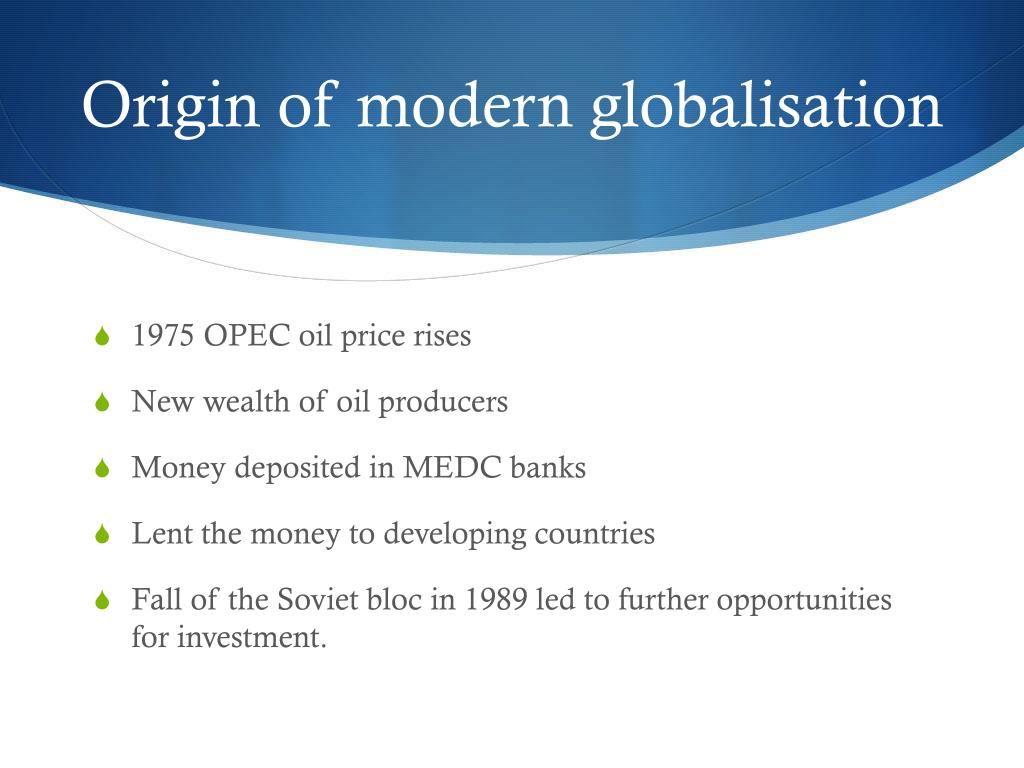 Origin of modern globalisation

1975 OPEC oil price rises

New wealth of oil producers

Money deposited in MEDC banks

Lent the money to developing countries

Fall of the Soviet bloc in 1989 led to further opportunities for investment.